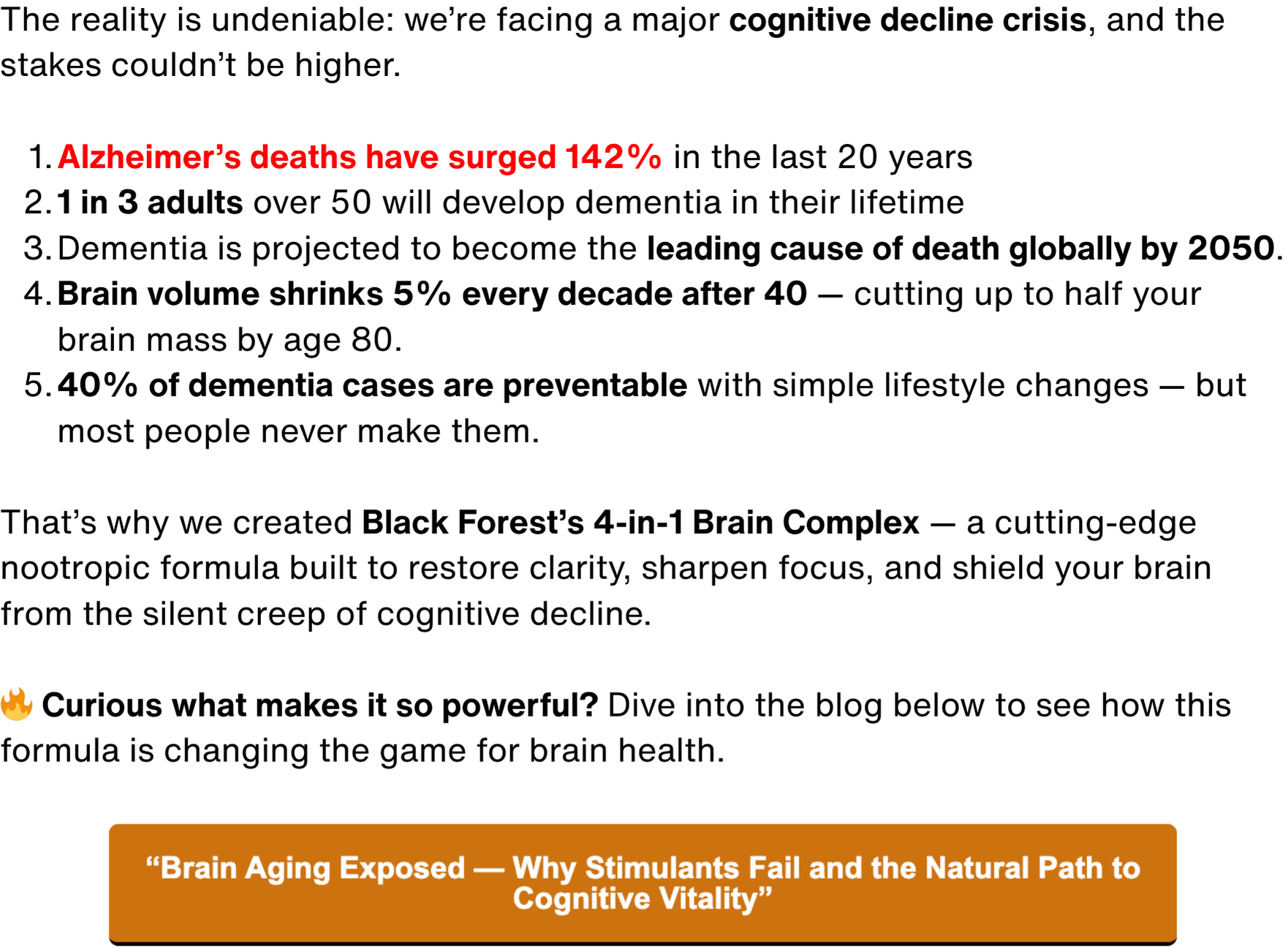 The reality is undeniable: we're facing a major cognitive decline crisis, and the stakes couldn't be higher.

1. Alzheimer's deaths have surged 142% in the last 20 years
2. 1 in 3 adults over 50 will develop dementia in their lifetime
3. Dementia is projected to become the leading cause of death globally by 2050.
4. Brain volume shrinks 5% every decade after 40 — cutting up to half your brain mass by age 80.
5. 40% of dementia cases are preventable with simple lifestyle changes — but most people never make them.

That's why we created Black Forest's 4-in-1 Brain Complex — a cutting-edge nootropic formula built to restore clarity, sharpen focus, and shield your brain from the silent creep of cognitive decline.

🔥 Curious what makes it so powerful? Dive into the blog below to see how this formula is changing the game for brain health.

"Brain Aging Exposed — Why Stimulants Fail and the Natural Path to Cognitive Vitality"